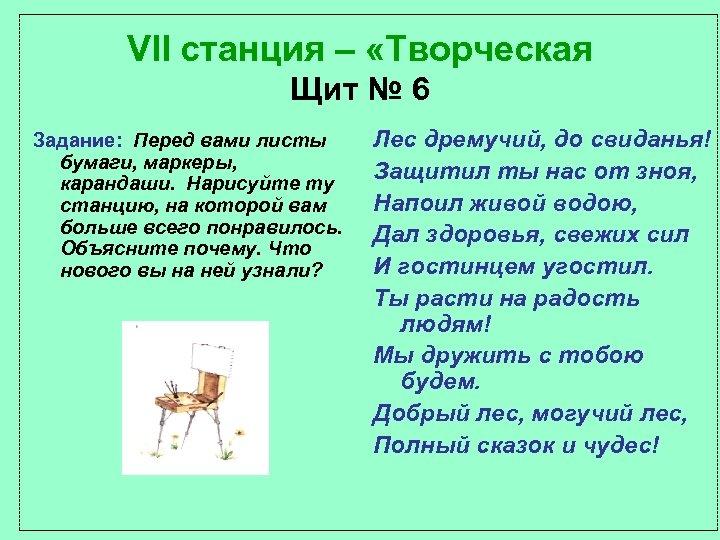 VII станция – «Творческая
Щит № 6

Задание: Перед вами листы бумаги, маркеры, карандаши. Нарисуйте ту станцию, на которой вам больше всего понравилось. Объясните почему. Что нового вы на ней узнали?

Лес дремучий, до свиданья!
Защитил ты нас от зноя,
Напоил живой водою,
Дал здоровья, свежих сил
И гостинцем угостил.
Ты расти на радость людям!
Мы дружить с тобою будем.
Добрый лес, могучий лес,
Полный сказок и чудес!